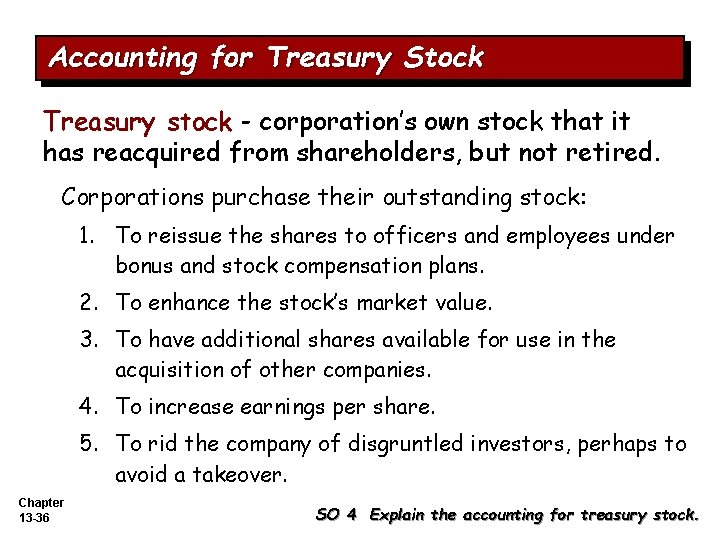 Accounting for Treasury Stock

Treasury stock - corporation's own stock that it has reacquired from shareholders, but not retired.

Corporations purchase their outstanding stock:

1. To reissue the shares to officers and employees under bonus and stock compensation plans.
2. To enhance the stock's market value.
3. To have additional shares available for use in the acquisition of other companies.
4. To increase earnings per share.
5. To rid the company of disgruntled investors, perhaps to avoid a takeover.

Chapter 13-36

SO 4 Explain the accounting for treasury stock.